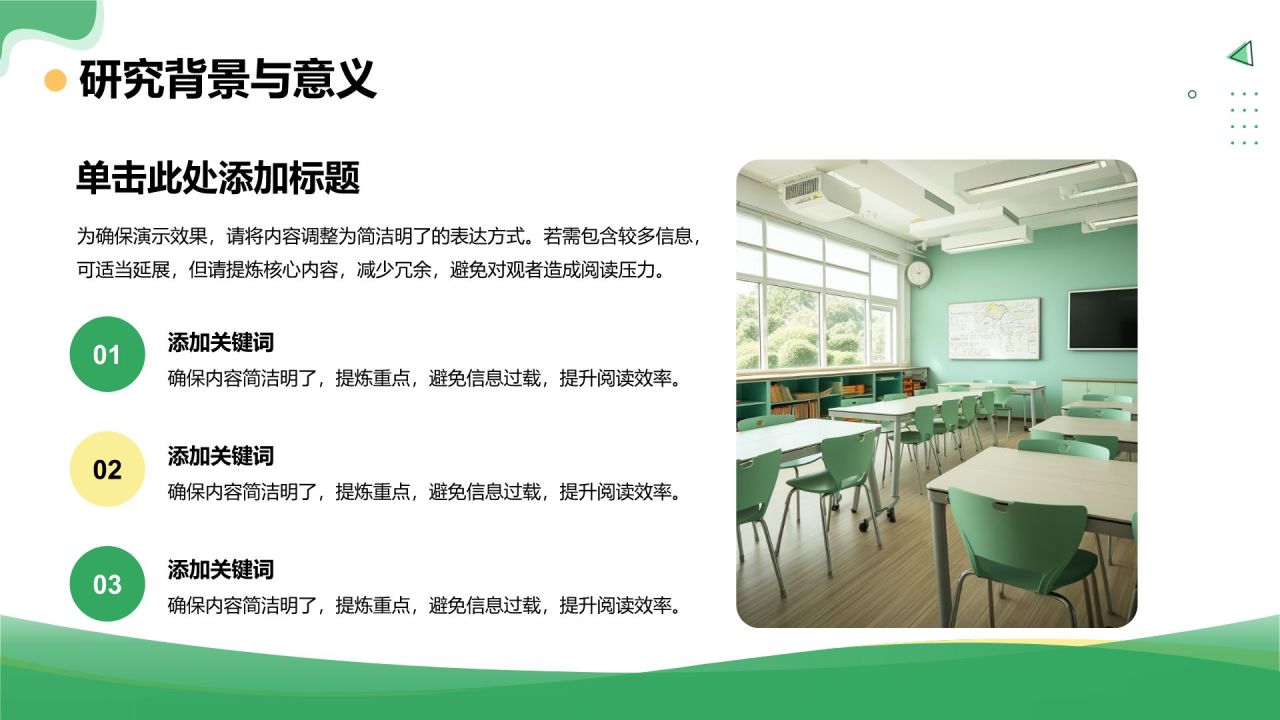 研究背景与意义

单击此处添加标题

为确保演示效果，请将内容调整为简洁明了的表达方式。若需包含较多信息，可适当延展，但请提炼核心内容，减少冗余，避免对观者造成阅读压力。

01
添加关键词
确保内容简洁明了，提炼重点，避免信息过载，提升阅读效率。

02
添加关键词
确保内容简洁明了，提炼重点，避免信息过载，提升阅读效率。

03
添加关键词
确保内容简洁明了，提炼重点，避免信息过载，提升阅读效率。